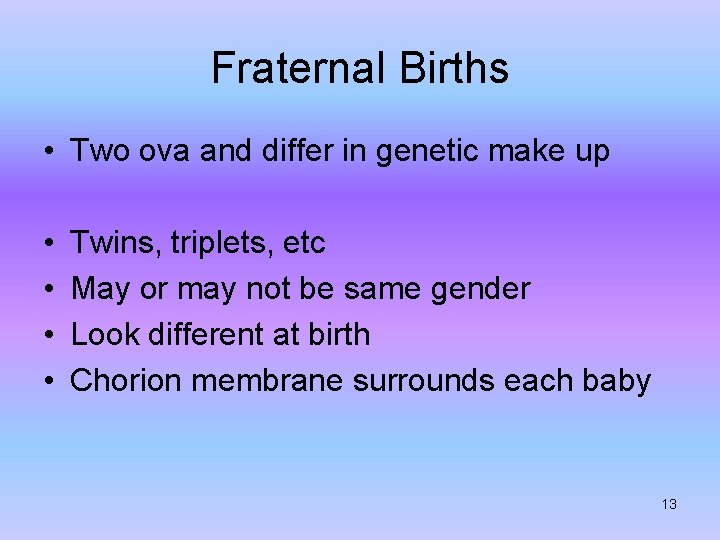 Fraternal Births

• Two ova and differ in genetic make up

• Twins, triplets, etc
• May or may not be same gender
• Look different at birth
• Chorion membrane surrounds each baby

13